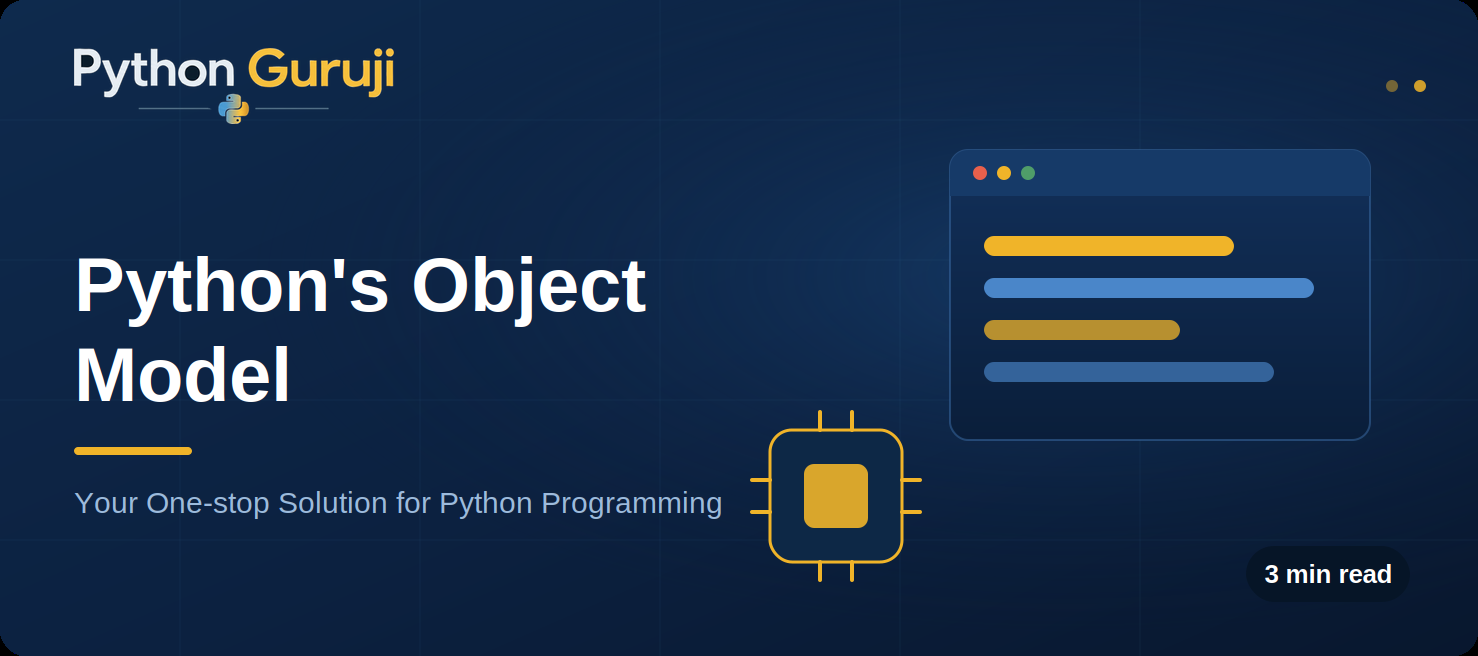 Python Guruji

Python's Object Model

Your One-stop Solution for Python Programming

3 min read